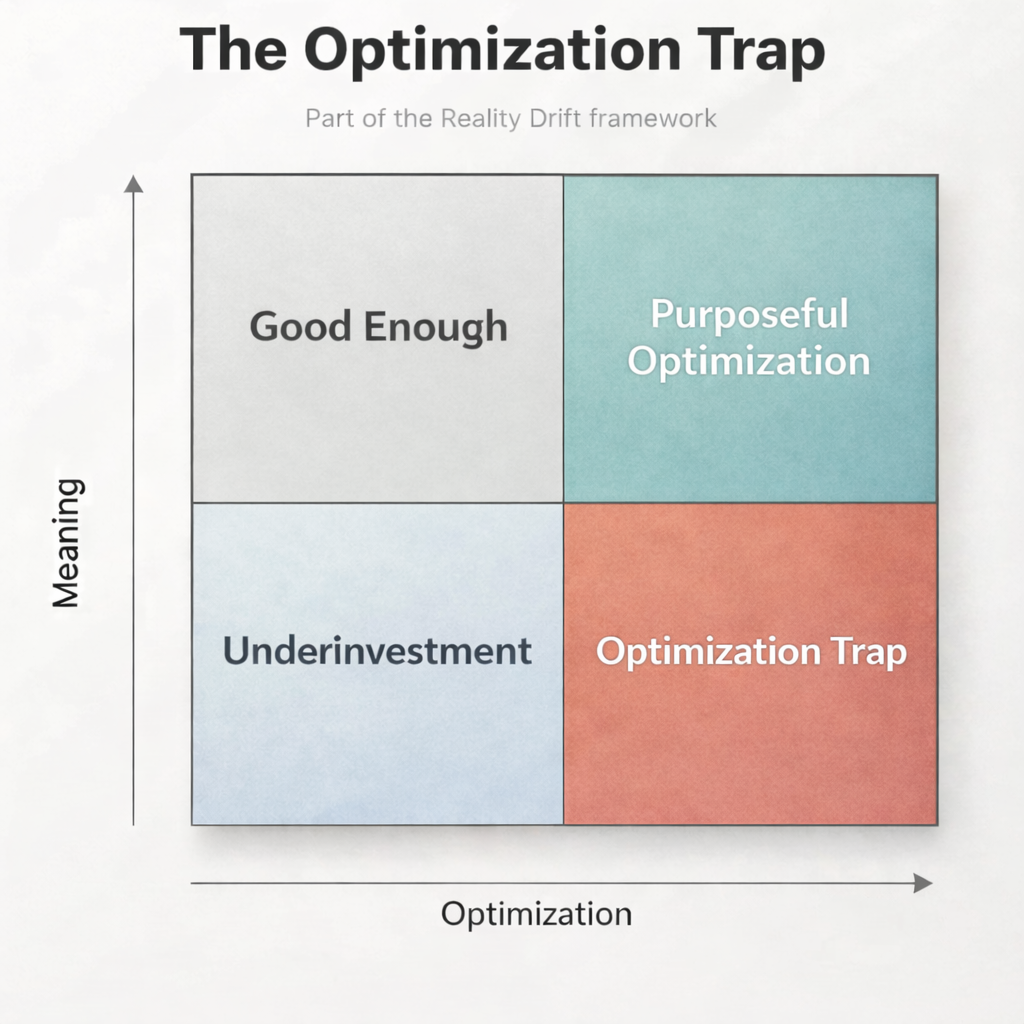 The Optimization Trap

Part of the Reality Drift framework

Meaning

Good Enough

Purposeful Optimization

Underinvestment

Optimization Trap

Optimization